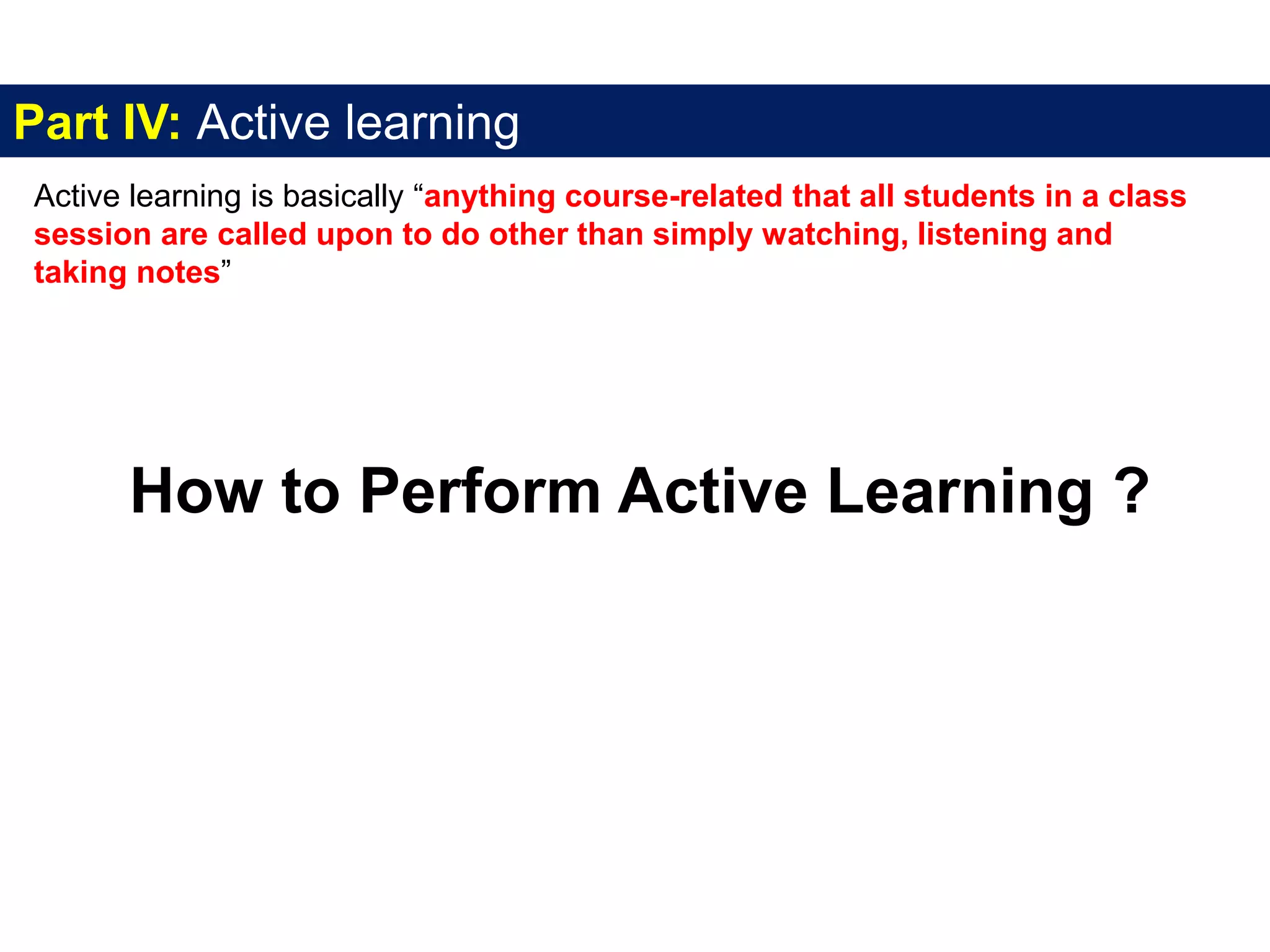 Part IV: Active learning

Active learning is basically “anything course-related that all students in a class session are called upon to do other than simply watching, listening and taking notes”

How to Perform Active Learning ?